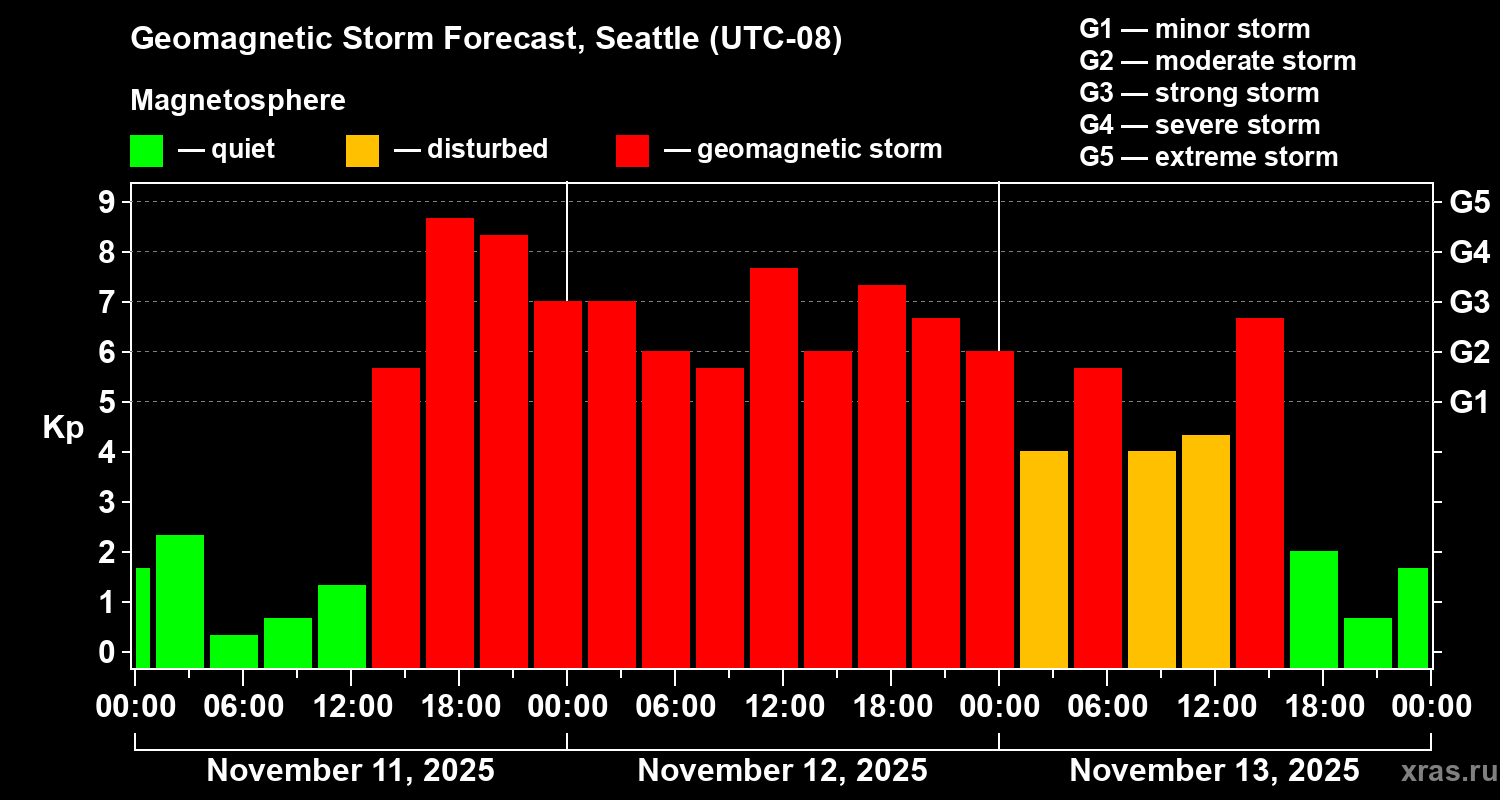 Geomagnetic Storm Forecast, Seattle (UTC-08)

Magnetosphere

— quiet — disturbed — geomagnetic storm

G1 — minor storm
G2 — moderate storm
G3 — strong storm
G4 — severe storm
G5 — extreme storm

Kp

9
8
7
6
5
4
3
2
1
0

G5
G4
G3
G2
G1

00:00 06:00 12:00 18:00 00:00 06:00 12:00 18:00 00:00 06:00 12:00 18:00 00:00

November 11, 2025 November 12, 2025 November 13, 2025

xras.ru